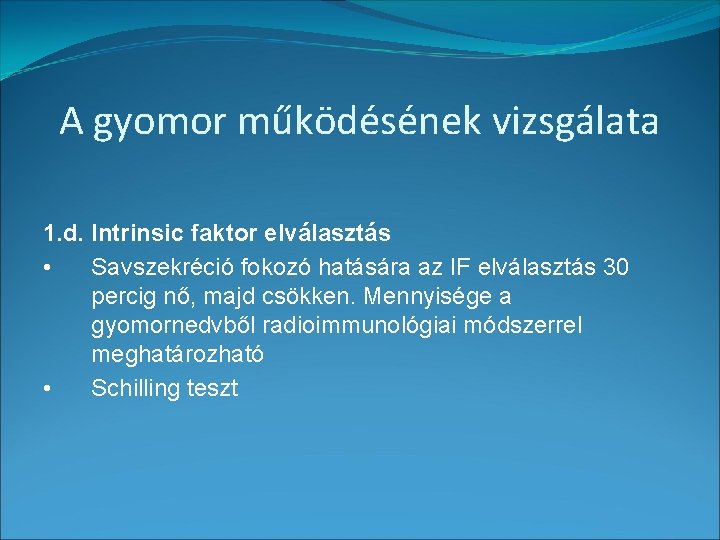 A gyomor működésének vizsgálata

1.d. Intrinsic faktor elválasztás

• Savszekréció fokozó hatására az IF elválasztás 30 percig nő, majd csökken. Mennyisége a gyomornedvből radioimmunológiai módszerrel meghatározható

• Schilling teszt